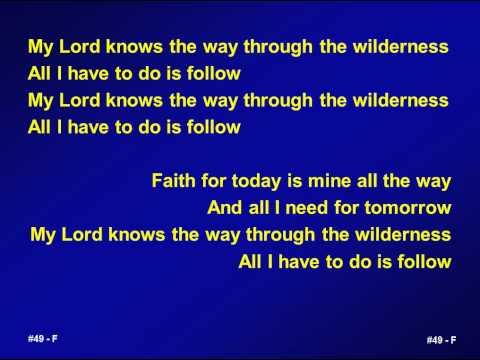 My Lord knows the way through the wilderness
All I have to do is follow
My Lord knows the way through the wilderness
All I have to do is follow

Faith for today is mine all the way
And all I need for tomorrow
My Lord knows the way through the wilderness
All I have to do is follow

#49 - F

#49 - F